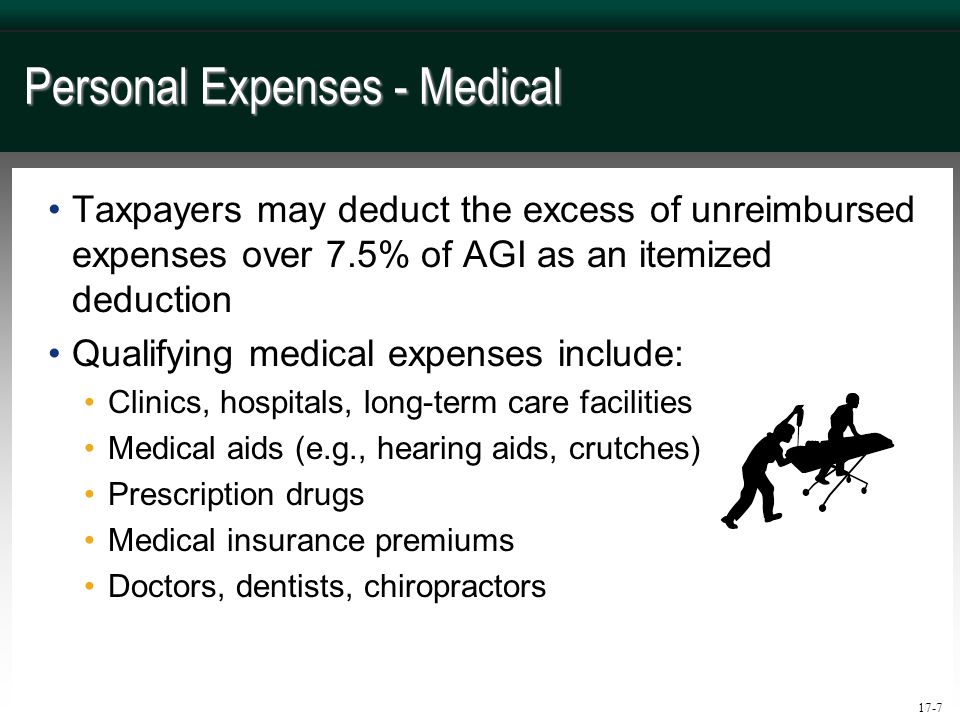 Personal Expenses - Medical

• Taxpayers may deduct the excess of unreimbursed expenses over 7.5% of AGI as an itemized deduction

• Qualifying medical expenses include:
  • Clinics, hospitals, long-term care facilities
  • Medical aids (e.g., hearing aids, crutches)
  • Prescription drugs
  • Medical insurance premiums
  • Doctors, dentists, chiropractors

17-7